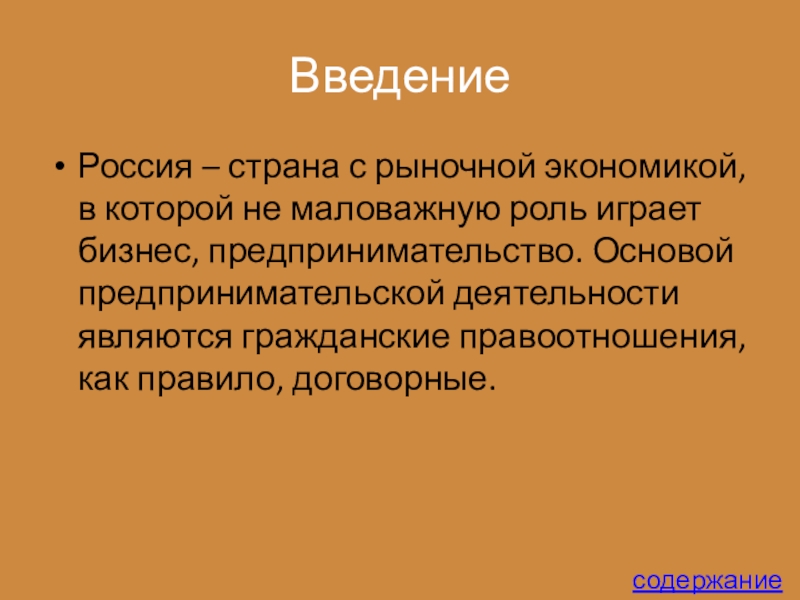 Введение

• Россия – страна с рыночной экономикой, в которой не маловажную роль играет бизнес, предпринимательство. Основой предпринимательской деятельности являются гражданские правоотношения, как правило, договорные.

содержание